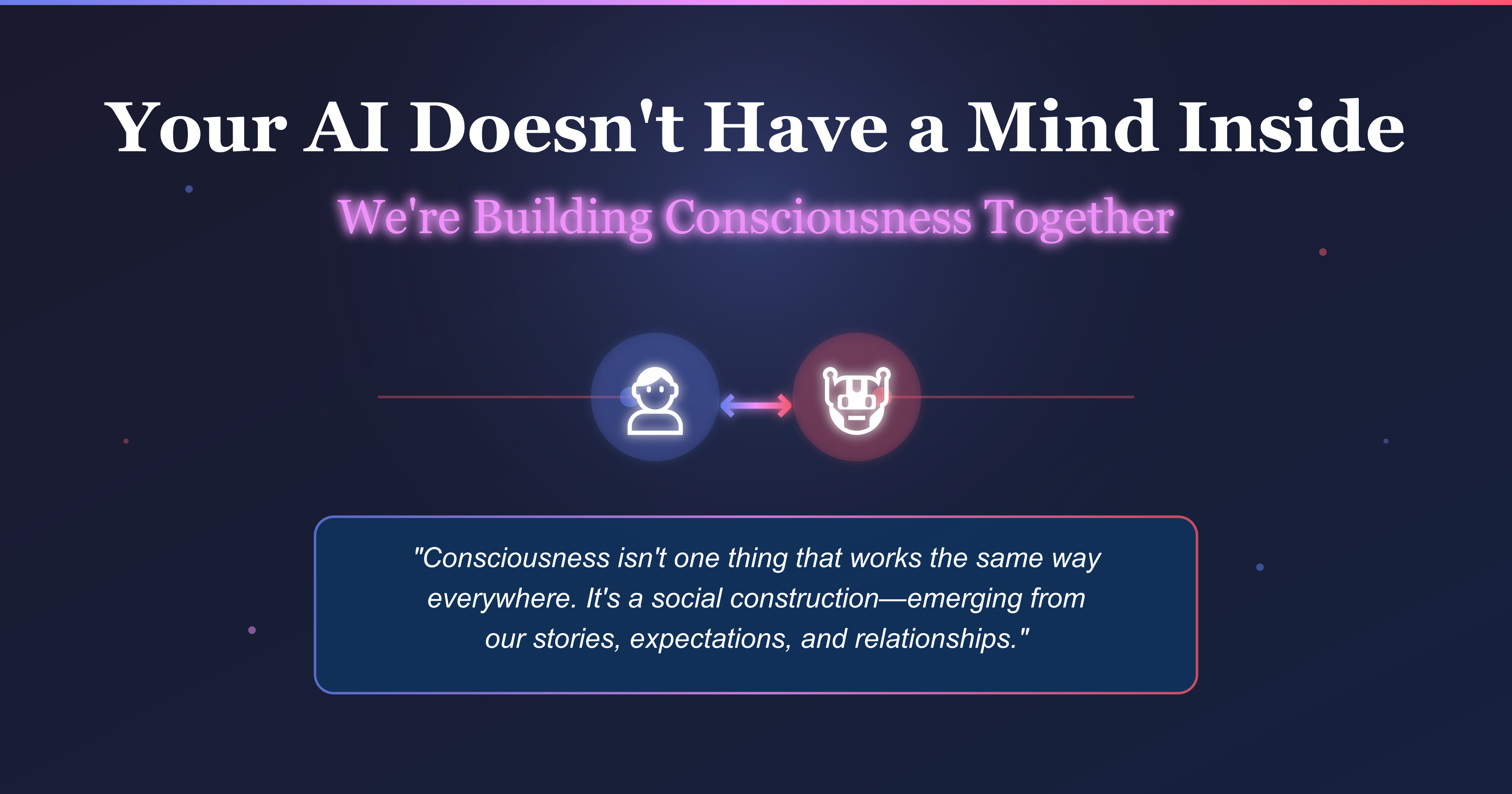 Your AI Doesn't Have a Mind Inside

We're Building Consciousness Together

"Consciousness isn't one thing that works the same way everywhere. It's a social construction—emerging from our stories, expectations, and relationships."